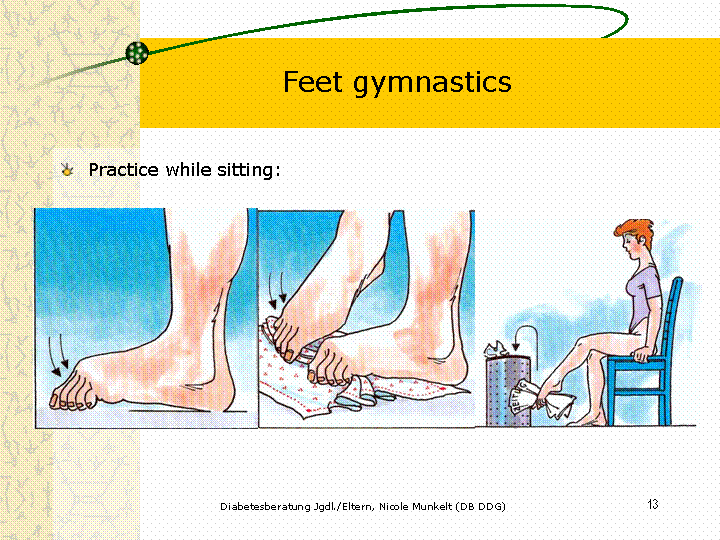 Feet gymnastics

Practice while sitting:

ZEITUNG

Diabetesberatung Jgdl./Eltern, Nicole Munkelt (DB DDG)

13